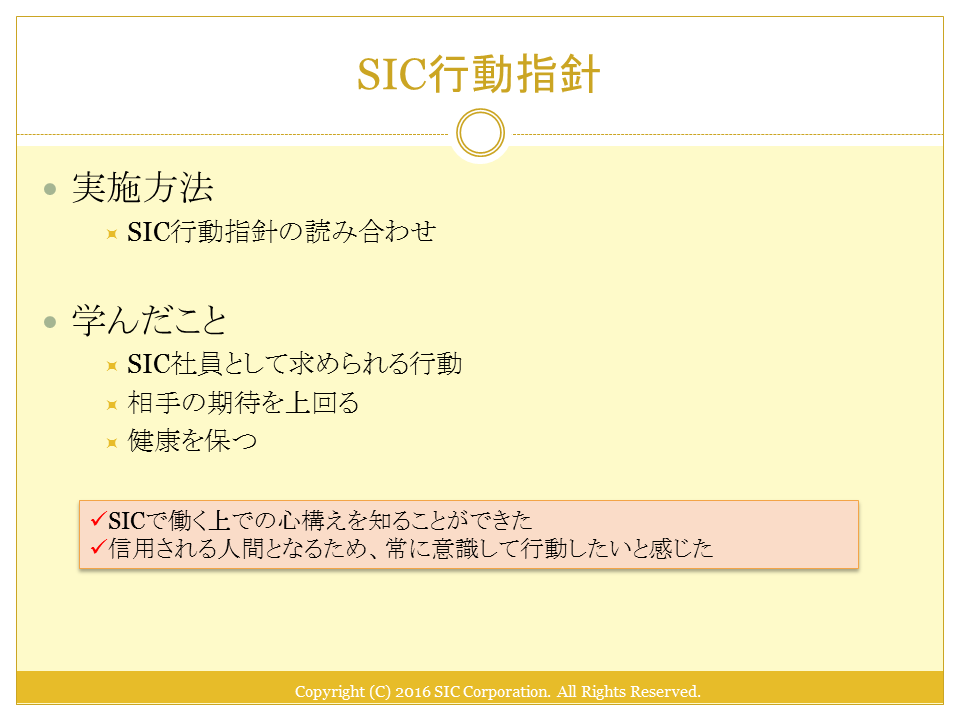 SIC行動指針

実施方法

SIC行動指針の読み合わせ

学んだこと

SIC社員として求められる行動

相手の期待を上回る

健康を保つ

✓SICで働く上での心構えを知ることができた
✓信用される人間となるため、常に意識して行動したいと感じた

Copyright (C) 2016 SIC Corporation. All Rights Reserved.